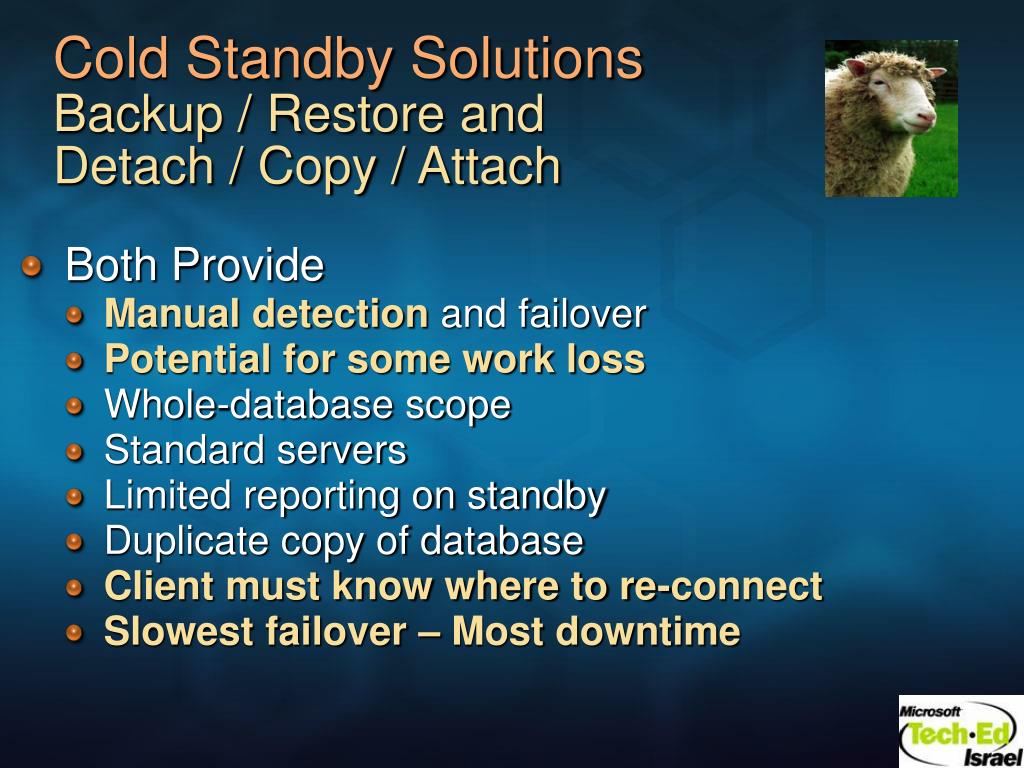 Cold Standby Solutions
Backup / Restore and
Detach / Copy / Attach

Both Provide
Manual detection and failover
Potential for some work loss
Whole-database scope
Standard servers
Limited reporting on standby
Duplicate copy of database
Client must know where to re-connect
Slowest failover – Most downtime

Microsoft Tech·Ed Israel